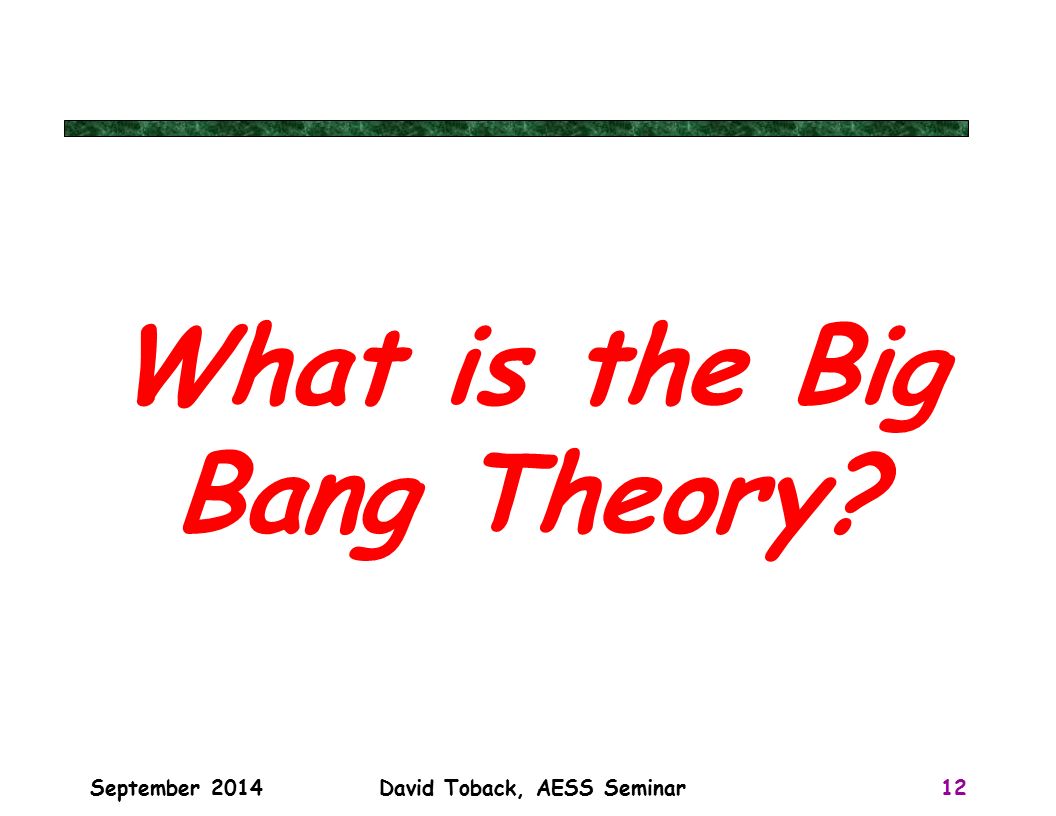 What is the Big Bang Theory?

September 2014 David Toback, AESS Seminar 12